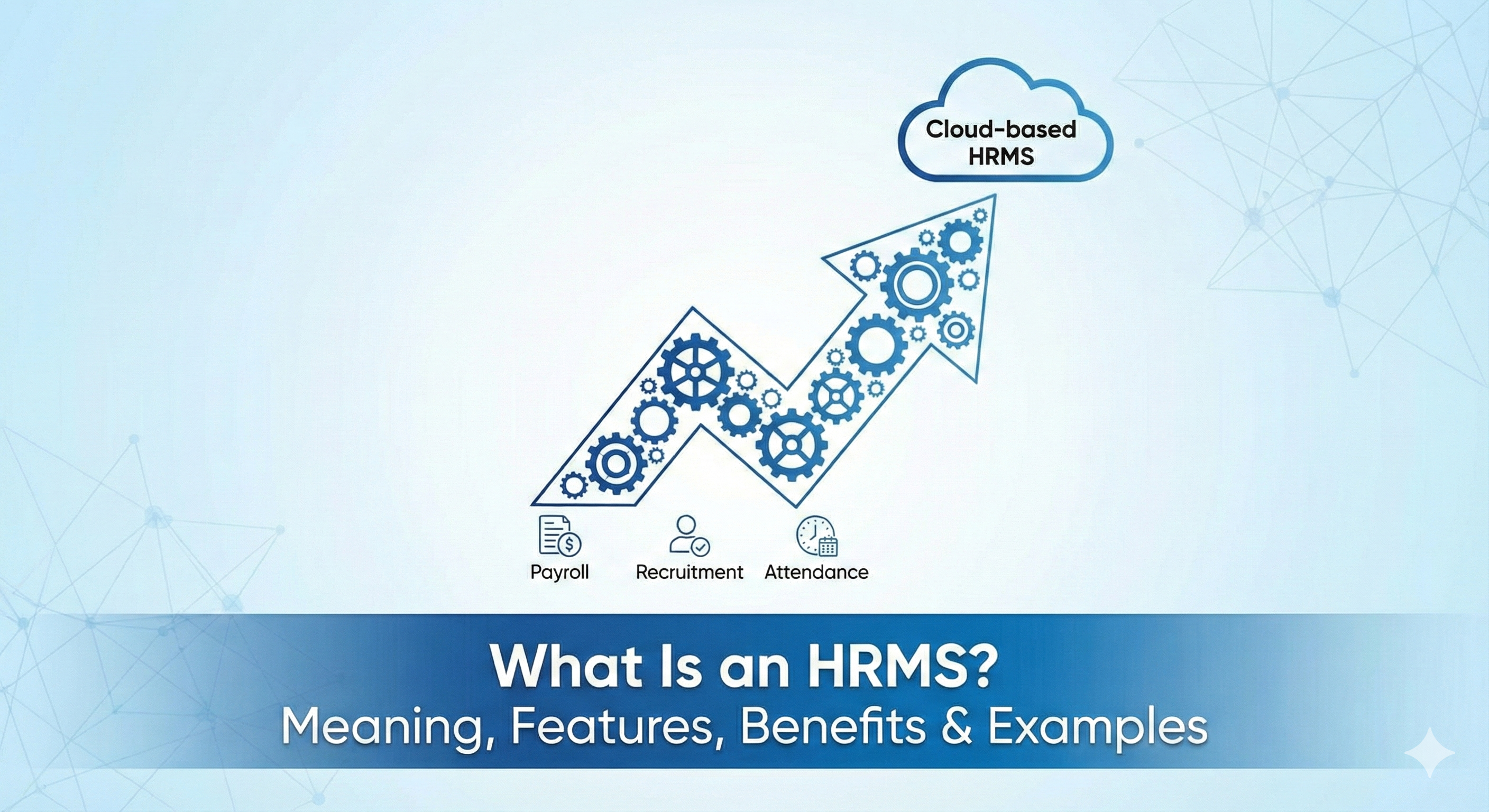 Cloud-based HRMS

Payroll
Recruitment
Attendance

What Is an HRMS?
Meaning, Features, Benefits & Examples